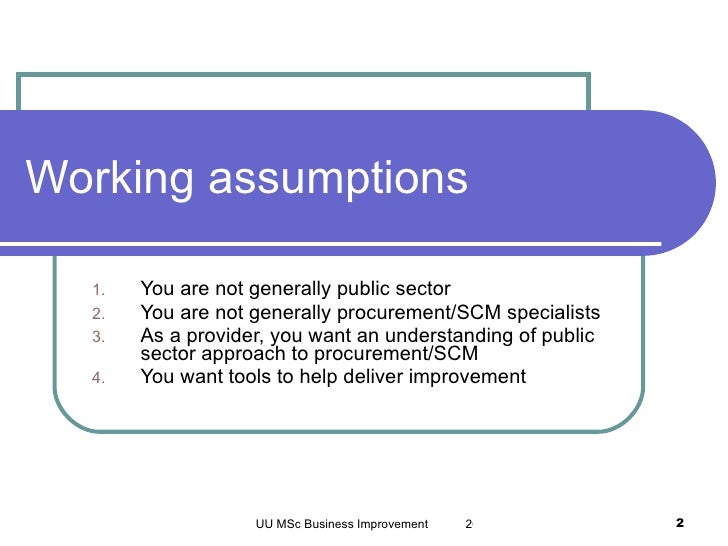 Working assumptions

1. You are not generally public sector
2. You are not generally procurement/SCM specialists
3. As a provider, you want an understanding of public sector approach to procurement/SCM
4. You want tools to help deliver improvement

UU MSc Business Improvement 2

2